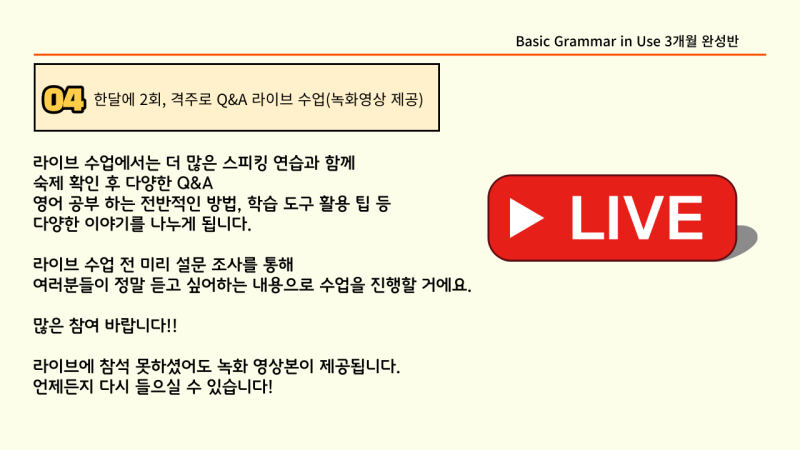 Basic Grammar in Use 3개월 완성반

04 한달에 2회, 격주로 Q&A 라이브 수업(녹화영상 제공)

라이브 수업에서는 더 많은 스피킹 연습과 함께
숙제 확인 후 다양한 Q&A
영어 공부 하는 전반적인 방법, 학습 도구 활용 팁 등
다양한 이야기를 나누게 됩니다.

라이브 수업 전 미리 설문 조사를 통해
여러분들이 정말 듣고 싶어하는 내용으로 수업을 진행할 거에요.

많은 참여 바랍니다!!

라이브에 참석 못하셨어도 녹화 영상본이 제공됩니다.
언제든지 다시 들으실 수 있습니다!

LIVE